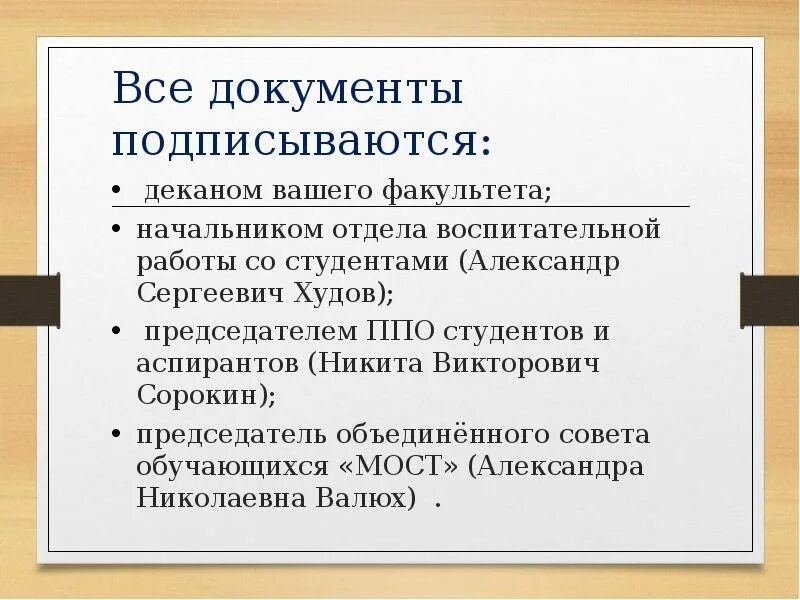 Все документы подписываются:

• деканом вашего факультета;

• начальником отдела воспитательной работы со студентами (Александр Сергеевич Худов);

• председателем ППО студентов и аспирантов (Никита Викторович Сорокин);

• председатель объединённого совета обучающихся «МОСТ» (Александра Николаевна Валюх) .